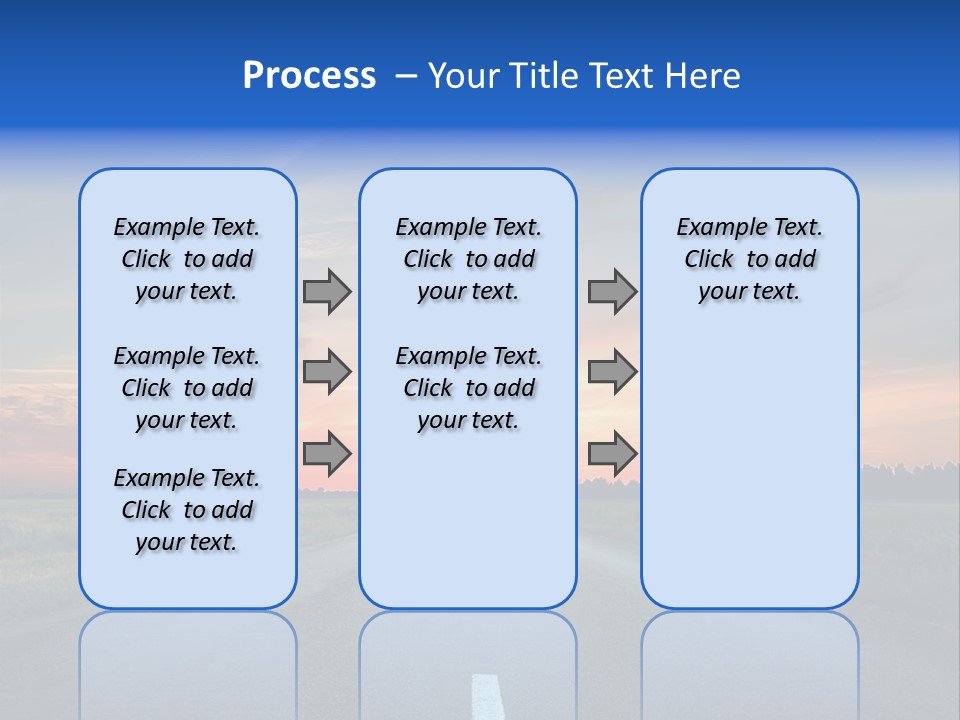 Process – Your Title Text Here

Example Text. Click to add your text.

Example Text. Click to add your text.

Example Text. Click to add your text.

Example Text. Click to add your text.

Example Text. Click to add your text.

Example Text. Click to add your text.